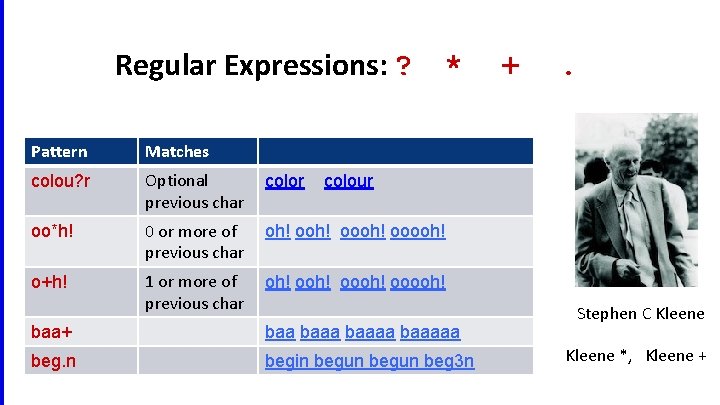 Regular Expressions: ? * + .

| Pattern | Matches | |
|---|---|---|
| colou?r | Optional previous char | color colour |
| oo*h! | 0 or more of previous char | oh! ooh! oooh! ooooh! |
| o+h! | 1 or more of previous char | oh! ooh! oooh! ooooh! |
| baa+ | | baa baaa baaaa baaaaa |
| beg.n | | begin begun begun beg3n |

Stephen C Kleene

Kleene *, Kleene +